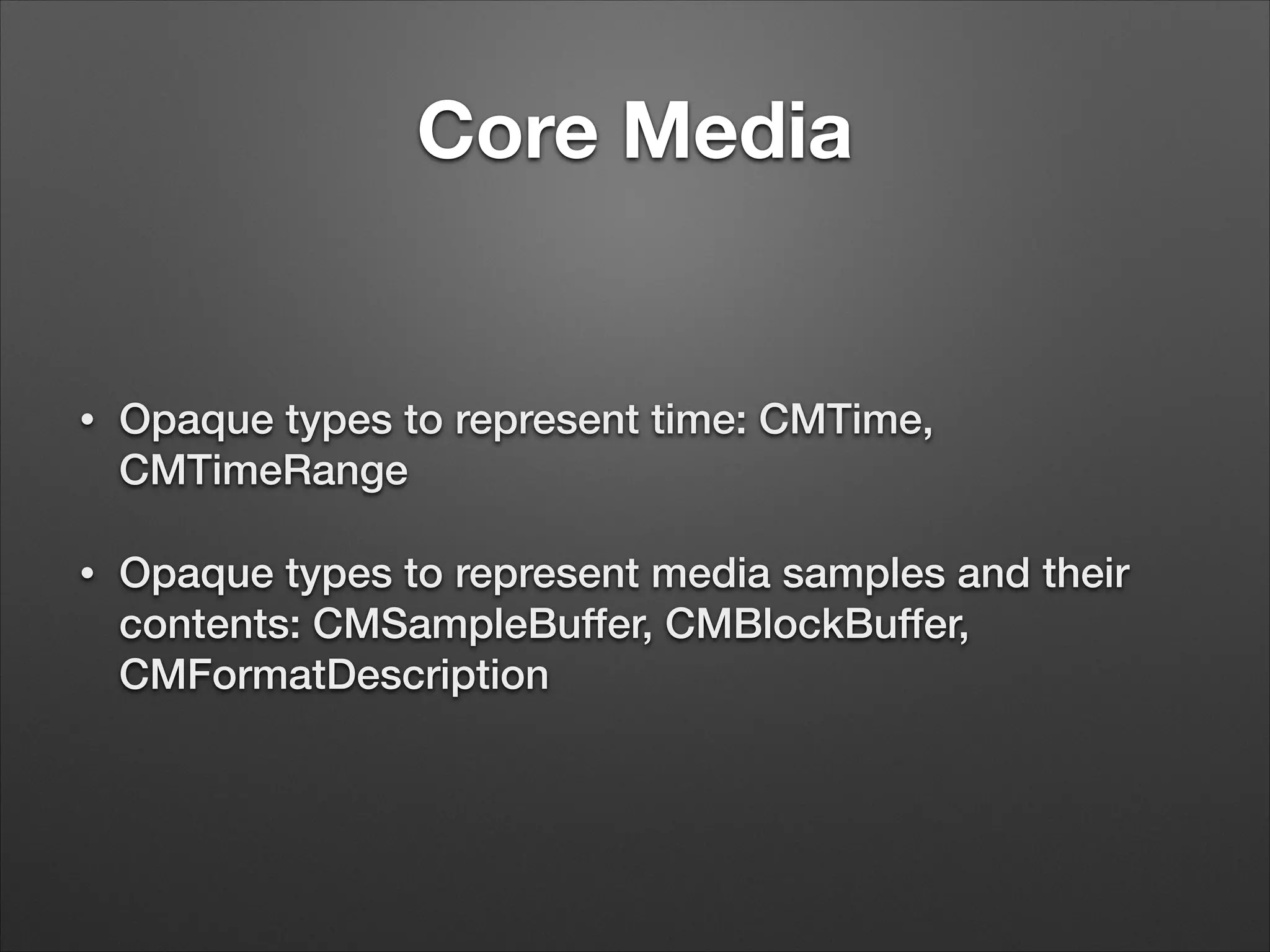 Core Media

• Opaque types to represent time: CMTime, CMTimeRange

• Opaque types to represent media samples and their contents: CMSampleBuffer, CMBlockBuffer, CMFormatDescription